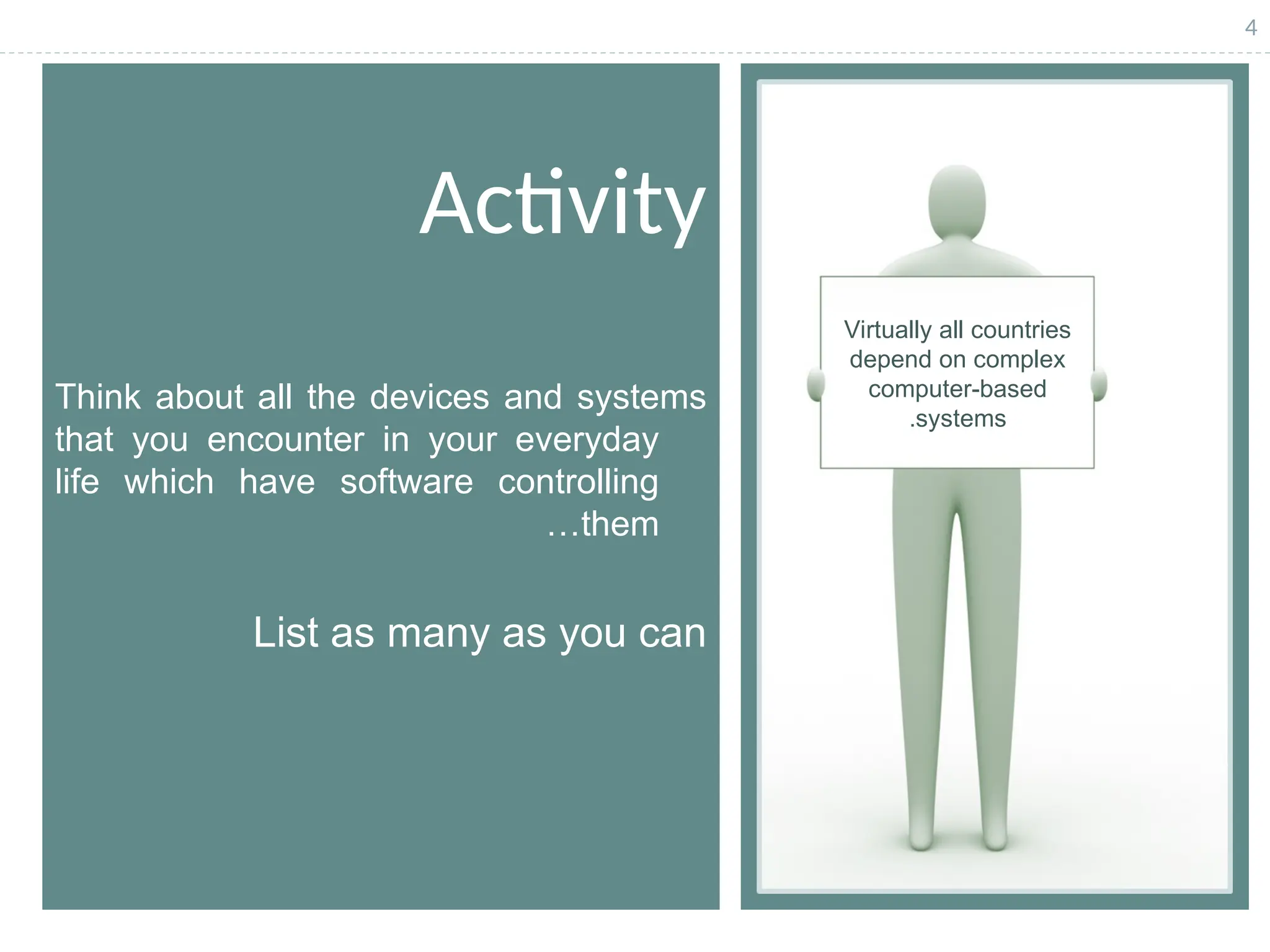 4

Activity

Think about all the devices and systems that you encounter in your everyday life which have software controlling …them

List as many as you can

Virtually all countries depend on complex computer-based .systems